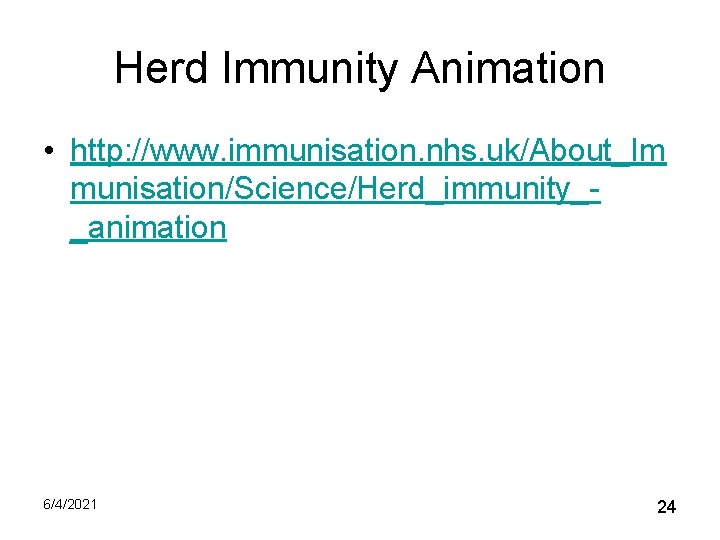 Herd Immunity Animation

• http://www.immunisation.nhs.uk/About_Immunisation/Science/Herd_immunity_-_animation

6/4/2021

24